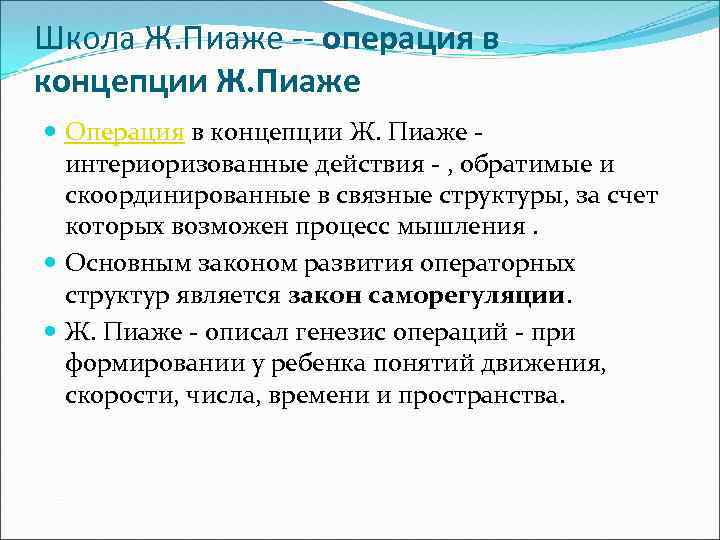 Школа Ж.Пиаже -- операция в концепции Ж.Пиаже

Операция в концепции Ж. Пиаже - интериоризованные действия - , обратимые и скоординированные в связные структуры, за счет которых возможен процесс мышления .

Основным законом развития операторных структур является закон саморегуляции.

Ж. Пиаже - описал генезис операций - при формировании у ребенка понятий движения, скорости, числа, времени и пространства.